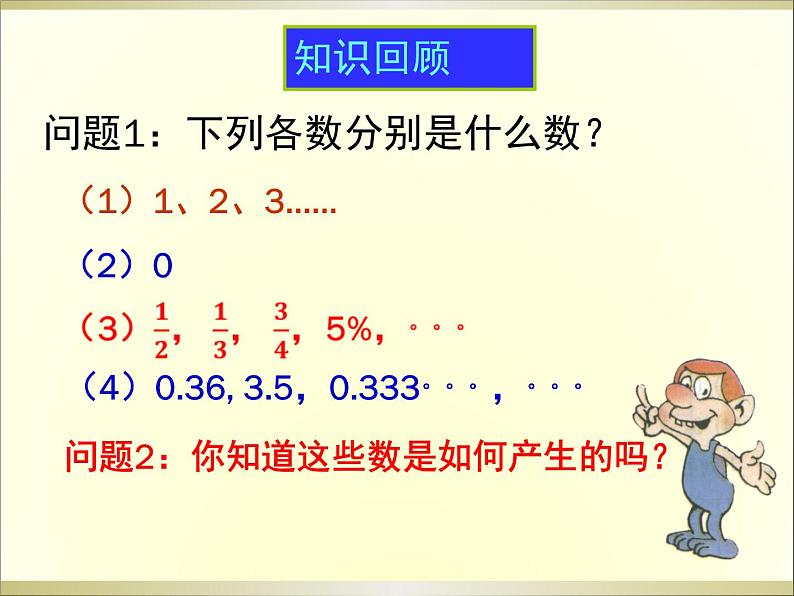 知识回顾

问题1：下列各数分别是什么数？

（1）1、2、3……

（2）0

（3）$\frac{1}{2}$，$\frac{1}{3}$，$\frac{3}{4}$，5%，。。。

（4）0.36, 3.5，0.333。。。，。。。

问题2：你知道这些数是如何产生的吗？